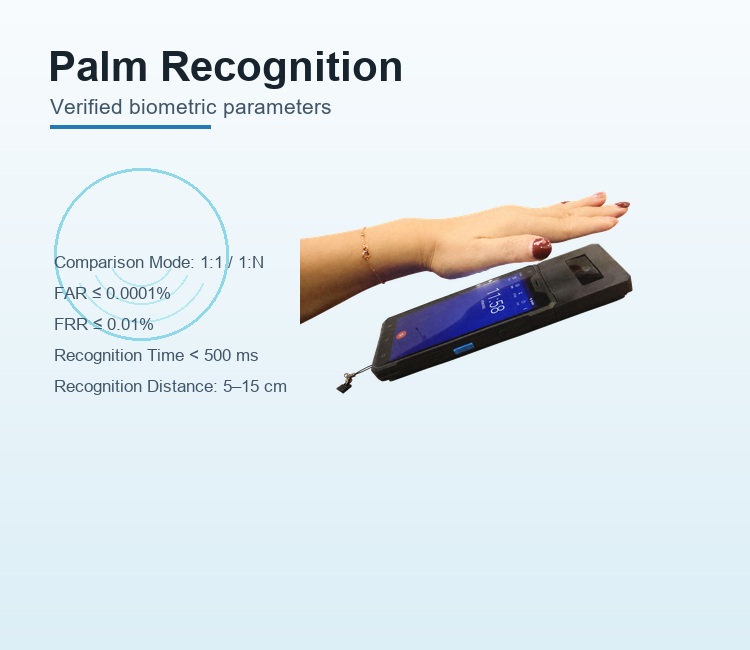 Palm Recognition

Verified biometric parameters

Comparison Mode: 1:1 / 1:N

FAR ≤ 0.0001%

FRR ≤ 0.01%

Recognition Time < 500 ms

Recognition Distance: 5–15 cm

11:58